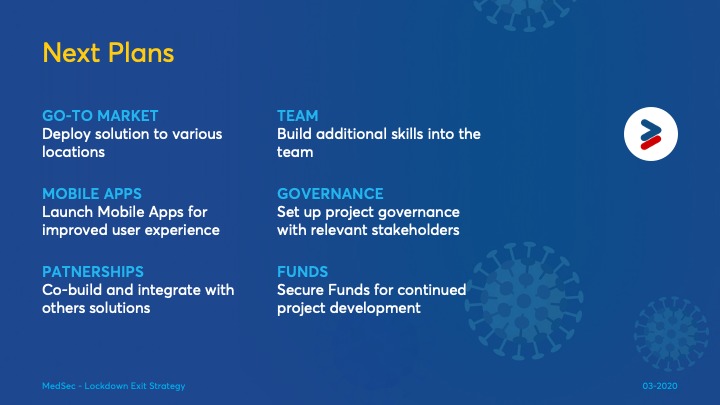 Next Plans

GO-TO MARKET
Deploy solution to various locations

MOBILE APPS
Launch Mobile Apps for improved user experience

PATNERSHIPS
Co-build and integrate with others solutions

TEAM
Build additional skills into the team

GOVERNANCE
Set up project governance with relevant stakeholders

FUNDS
Secure Funds for continued project development

MedSec - Lockdown Exit Strategy

03-2020